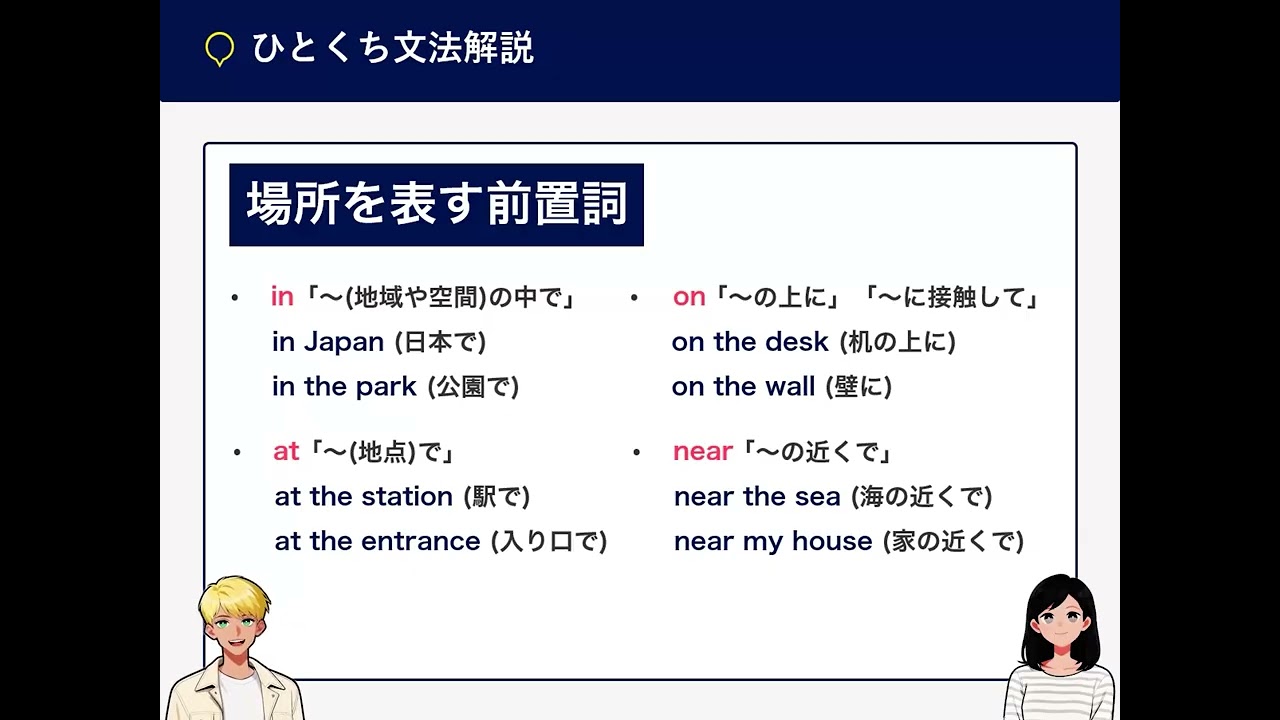 ひとくち文法解説

場所を表す前置詞

• in「〜(地域や空間)の中で」
in Japan (日本で)
in the park (公園で)

• at「〜(地点)で」
at the station (駅で)
at the entrance (入り口で)

• on「〜の上に」「〜に接触して」
on the desk (机の上に)
on the wall (壁に)

• near「〜の近くで」
near the sea (海の近くで)
near my house (家の近くで)